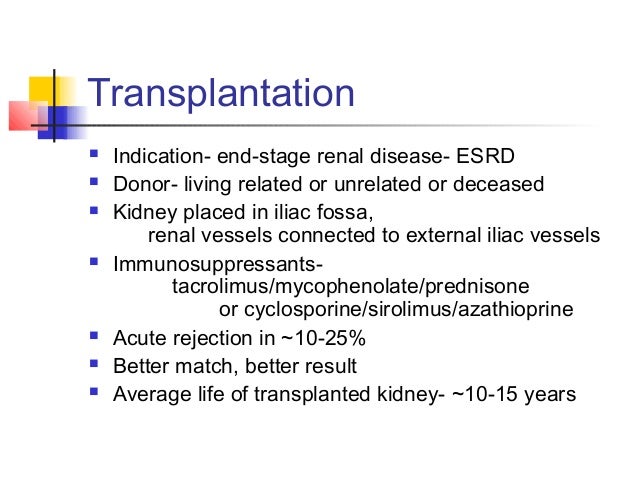 Transplantation

- Indication- end-stage renal disease- ESRD
- Donor- living related or unrelated or deceased
- Kidney placed in iliac fossa,
  renal vessels connected to external iliac vessels
- Immunosuppressants-
  tacrolimus/mycophenolate/prednisone
  or cyclosporine/sirolimus/azathioprine
- Acute rejection in ~10-25%
- Better match, better result
- Average life of transplanted kidney- ~10-15 years